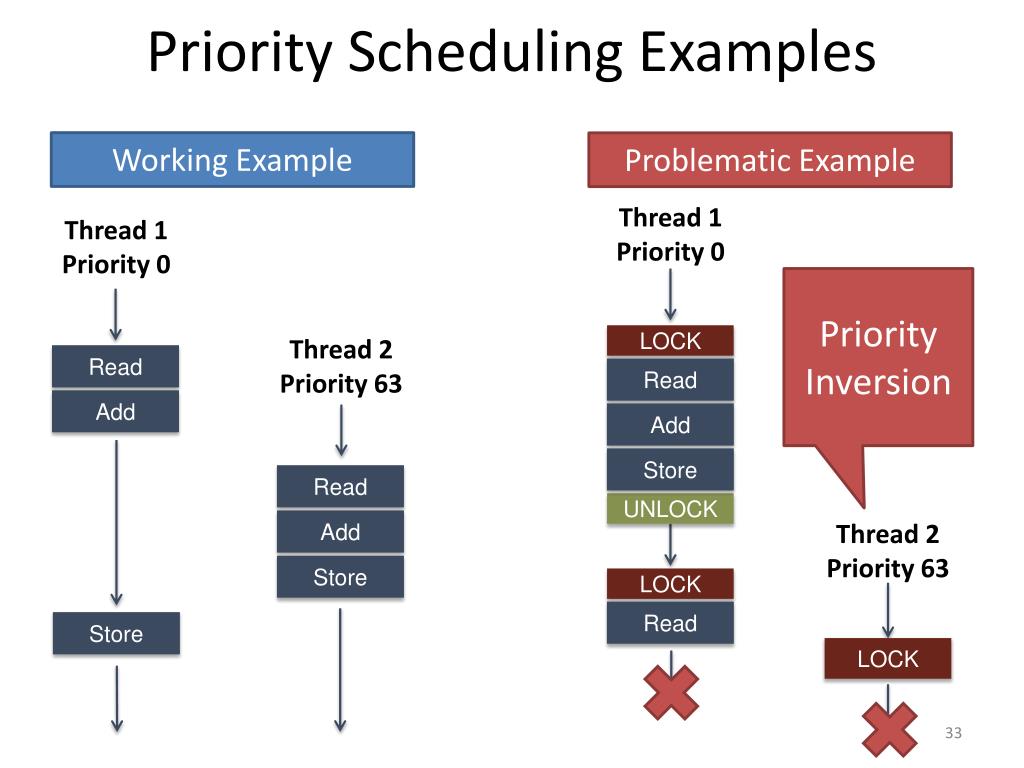 Priority Scheduling Examples

Working Example

Thread 1
Priority 0

Read
Add

Store

Thread 2
Priority 63

Read
Add
Store

Problematic Example

Thread 1
Priority 0

LOCK
Read
Add
Store
UNLOCK

LOCK
Read

Priority Inversion

Thread 2
Priority 63

LOCK

33